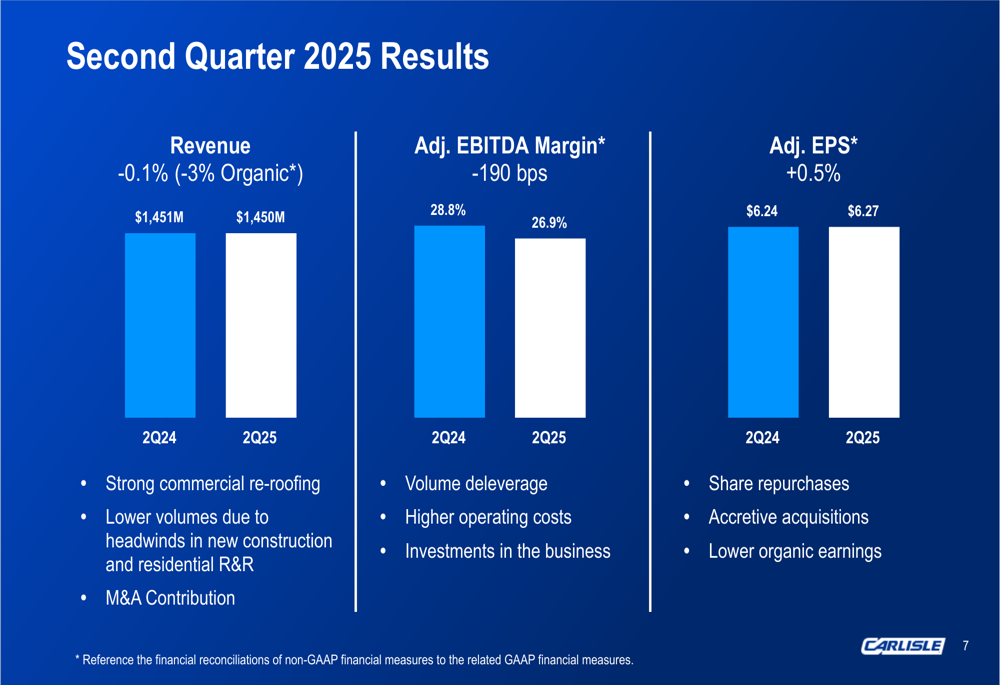 Second Quarter 2025 Results

Revenue
-0.1% (-3% Organic*)

$1,451M
$1,450M

2Q24
2Q25

• Strong commercial re-roofing
• Lower volumes due to headwinds in new construction and residential R&R
• M&A Contribution

Adj. EBITDA Margin*
-190 bps

28.8%
26.9%

2Q24
2Q25

• Volume deleverage
• Higher operating costs
• Investments in the business

Adj. EPS*
+0.5%

$6.24
$6.27

2Q24
2Q25

• Share repurchases
• Accretive acquisitions
• Lower organic earnings

* Reference the financial reconciliations of non-GAAP financial measures to the related GAAP financial measures.

CARLISLE

7